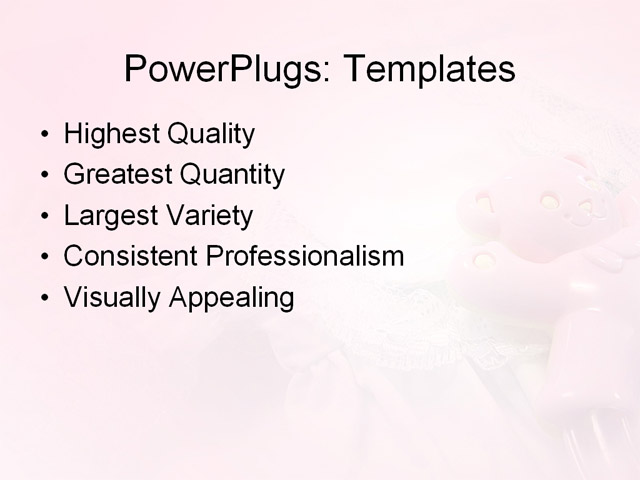 PowerPlugs: Templates

• Highest Quality
• Greatest Quantity
• Largest Variety
• Consistent Professionalism
• Visually Appealing